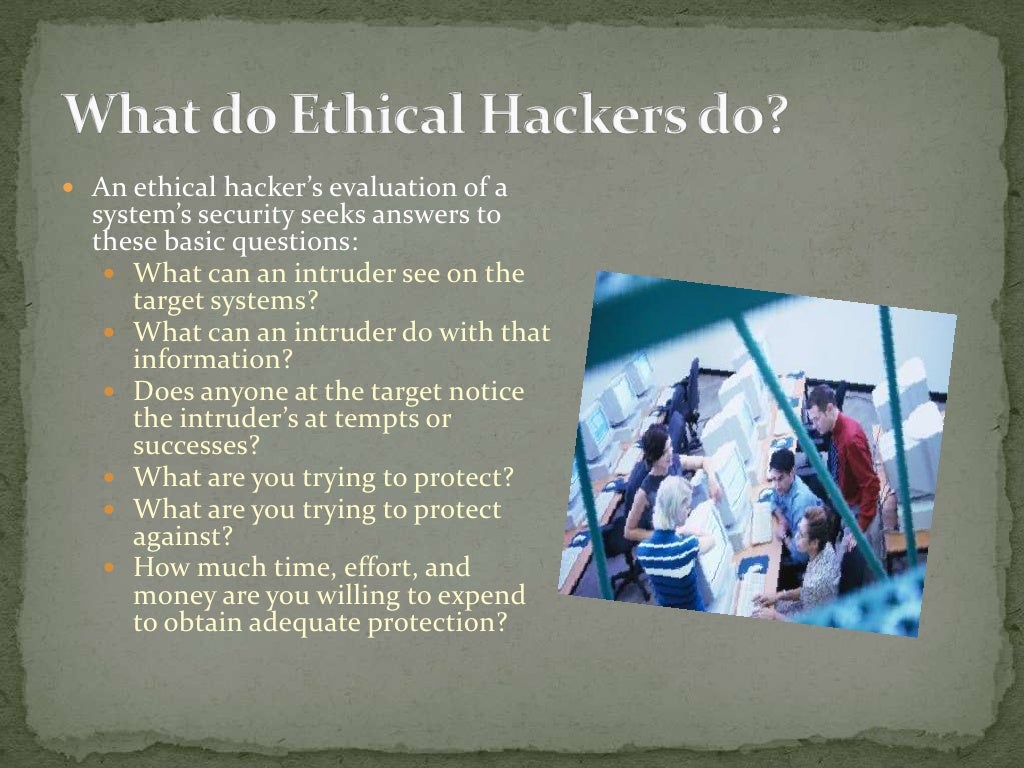 What do Ethical Hackers do?

- An ethical hacker's evaluation of a system's security seeks answers to these basic questions:
  - What can an intruder see on the target systems?
  - What can an intruder do with that information?
  - Does anyone at the target notice the intruder's at tempts or successes?
  - What are you trying to protect?
  - What are you trying to protect against?
  - How much time, effort, and money are you willing to expend to obtain adequate protection?